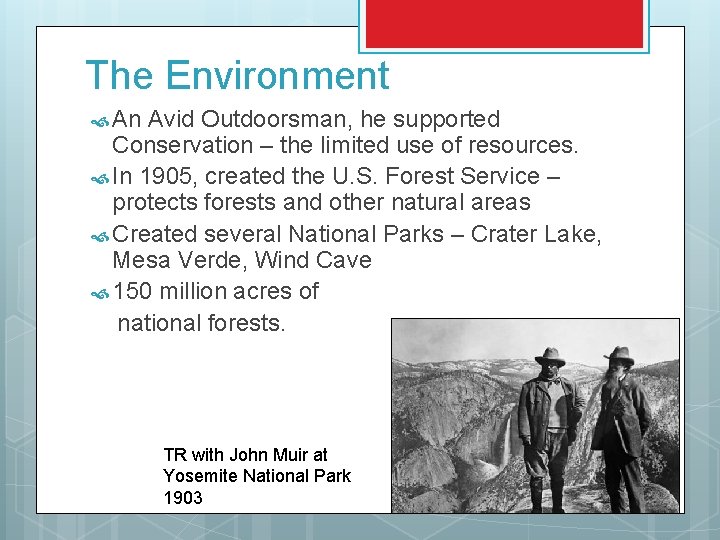 The Environment

An Avid Outdoorsman, he supported Conservation – the limited use of resources.

In 1905, created the U.S. Forest Service – protects forests and other natural areas

Created several National Parks – Crater Lake, Mesa Verde, Wind Cave

150 million acres of national forests.

TR with John Muir at Yosemite National Park 1903